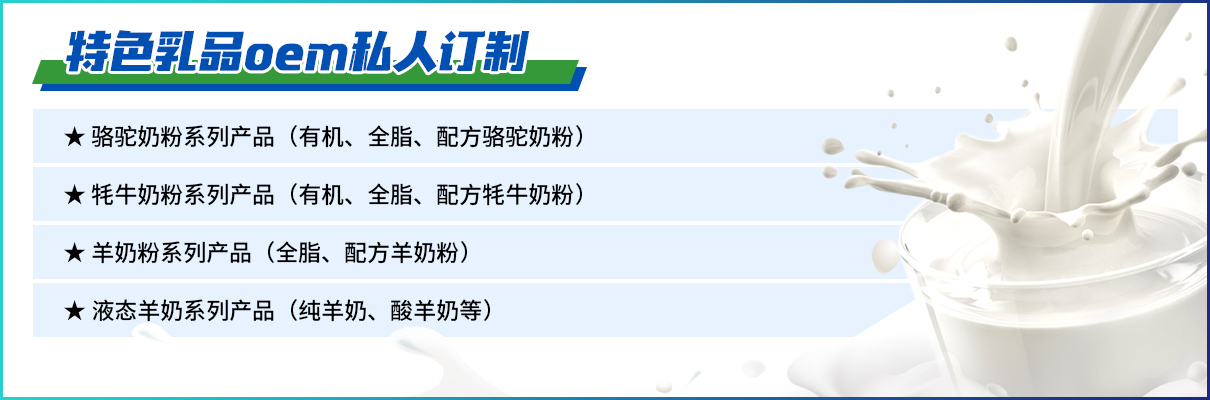 特色乳品oem私人订制

★ 骆驼奶粉系列产品（有机、全脂、配方骆驼奶粉）

★ 牦牛奶粉系列产品（有机、全脂、配方牦牛奶粉）

★ 羊奶粉系列产品（全脂、配方羊奶粉）

★ 液态羊奶系列产品（纯羊奶、酸羊奶等）